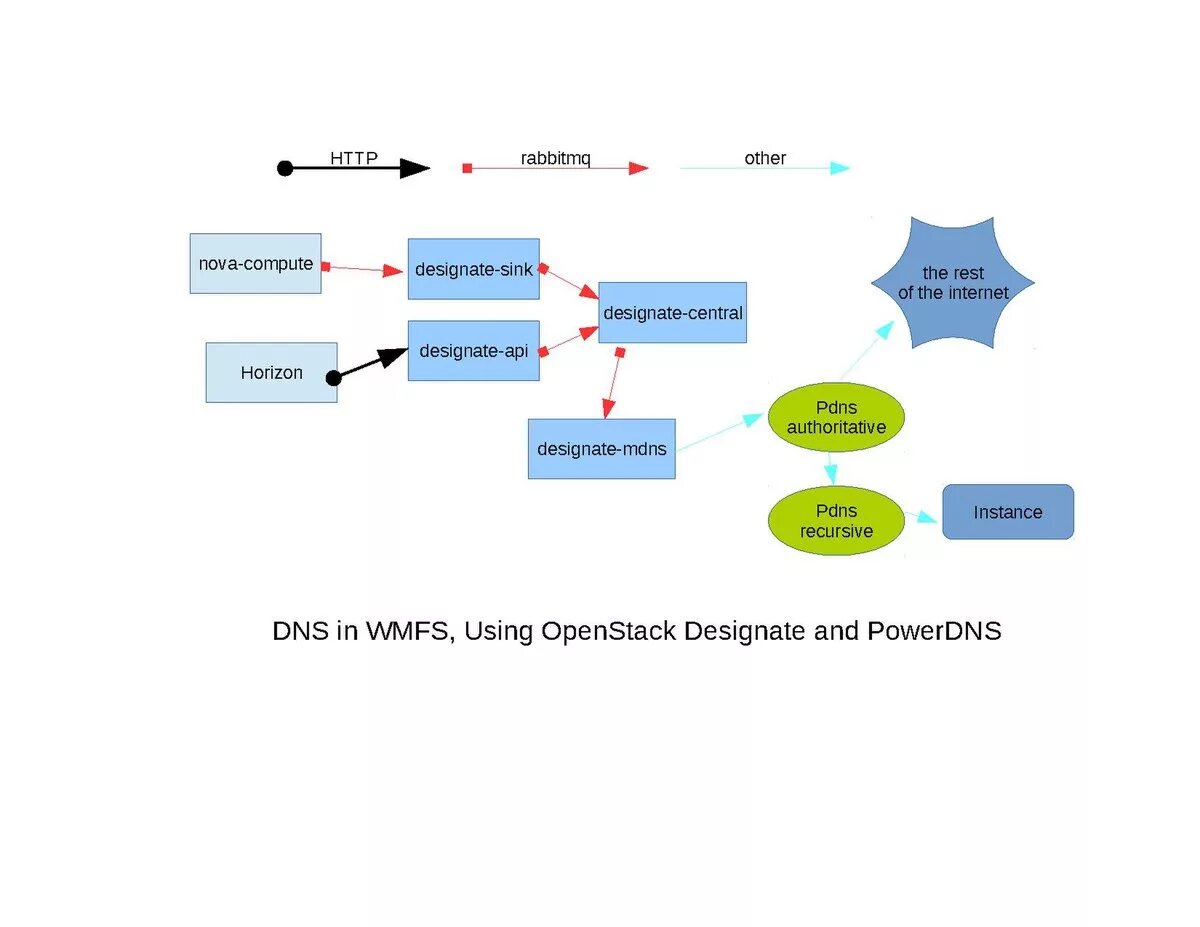 HTTP

rabbitmq

other

nova-compute

designate-sink

designate-central

the rest of the internet

Horizon

designate-api

designate-mdns

Pdns authoritative

Pdns recursive

Instance

DNS in WMFS, Using OpenStack Designate and PowerDNS